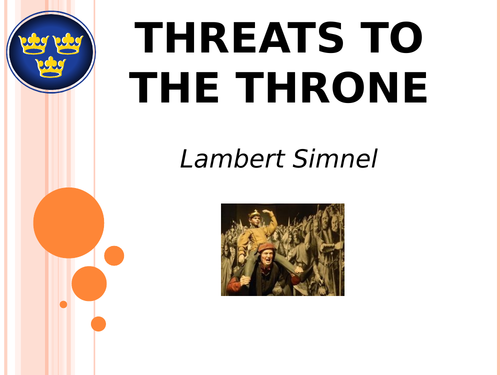 THREATS TO THE THRONE

Lambert Simnel